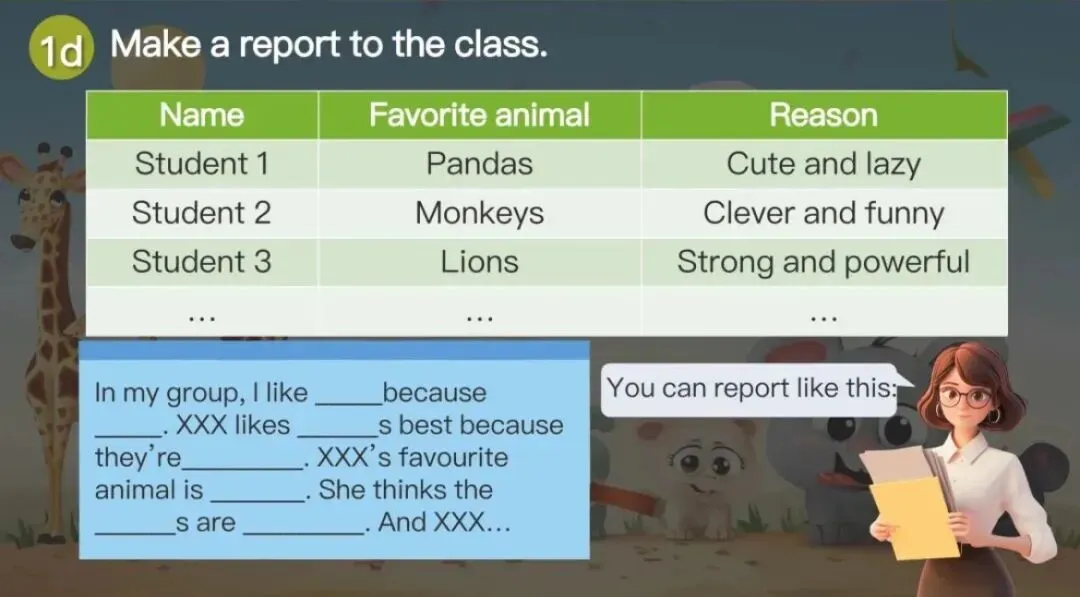 1d Make a report to the class.

| Name | Favorite animal | Reason |
|---|---|---|
| Student 1 | Pandas | Cute and lazy |
| Student 2 | Monkeys | Clever and funny |
| Student 3 | Lions | Strong and powerful |
| ... | ... | ... |

In my group, I like _____because _____. XXX likes ______s best because they're_________. XXX's favourite animal is _______. She thinks the ______s are _________. And XXX...

You can report like this: